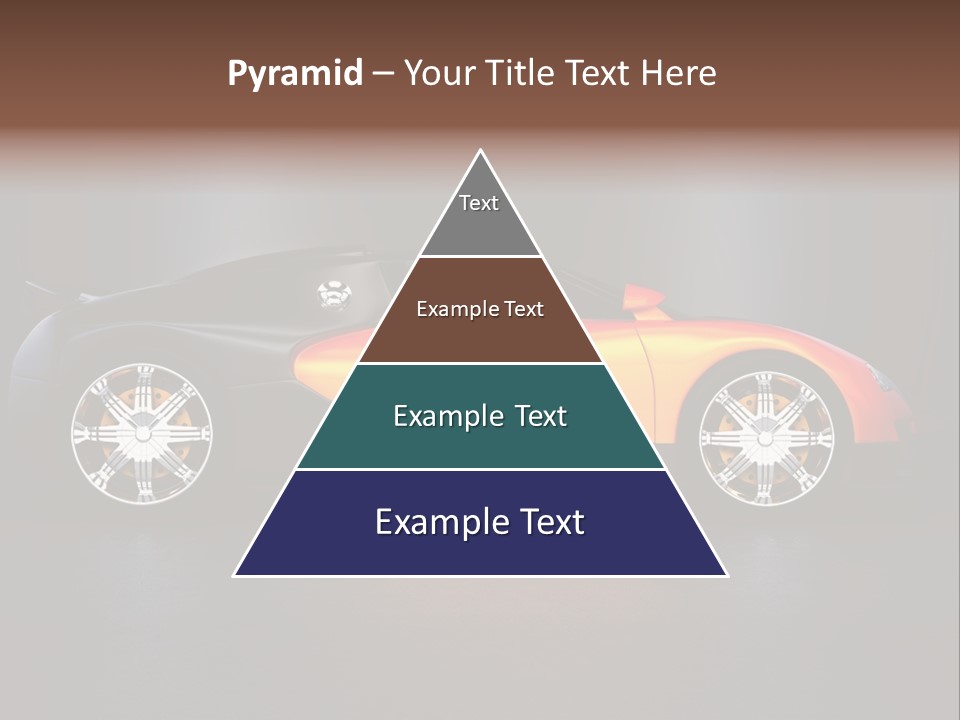 Pyramid – Your Title Text Here

Text

Example Text

Example Text

Example Text